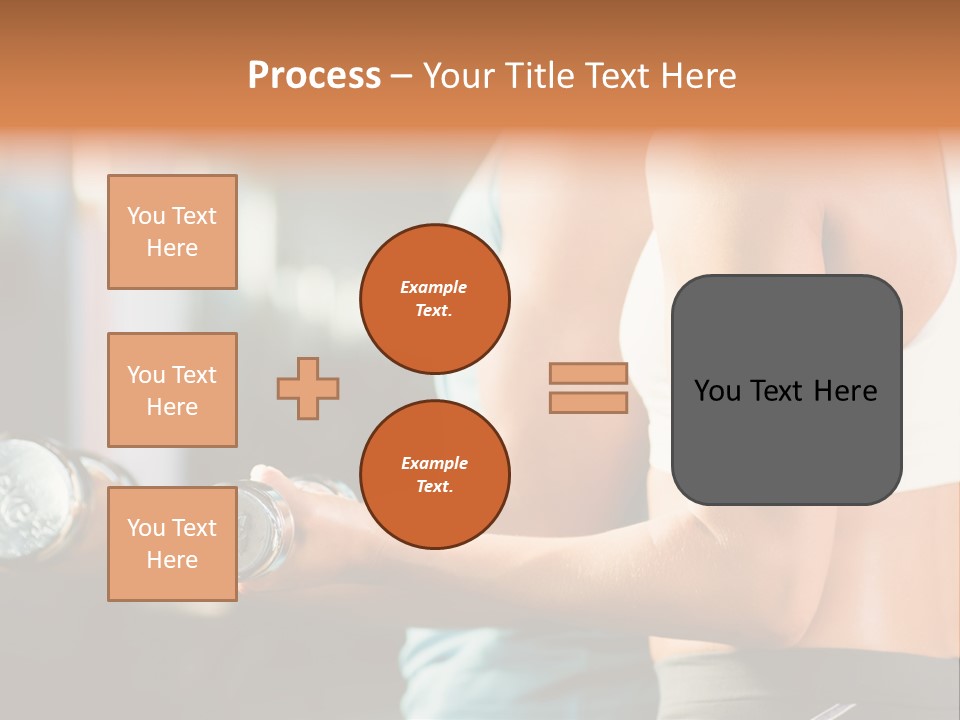 Process – Your Title Text Here

You Text Here

You Text Here

You Text Here

Example Text.

Example Text.

You Text Here